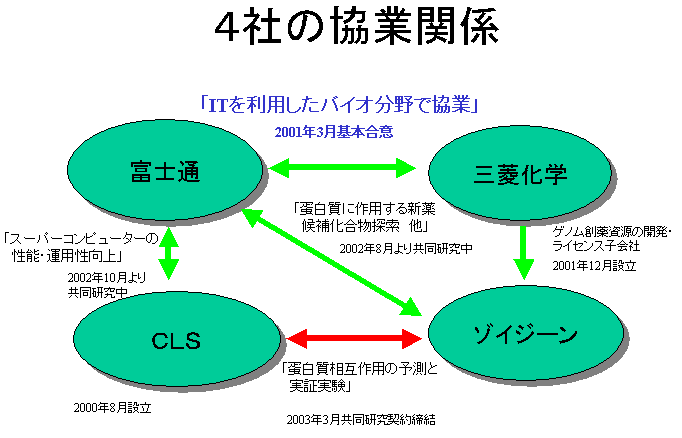 4社の協業関係

「ITを利用したバイオ分野で協業」
2001年3月基本合意

富士通

三菱化学

「蛋白質に作用する新薬候補化合物探索　他」
2002年8月より共同研究中

「スーパーコンピューターの性能・運用性向上」
2002年10月より共同研究中

ゲノム創薬資源の開発・ライセンス子会社
2001年12月設立

CLS

ゾイジーン

「蛋白質相互作用の予測と実証実験」

2000年8月設立

2003年3月共同研究契約締結